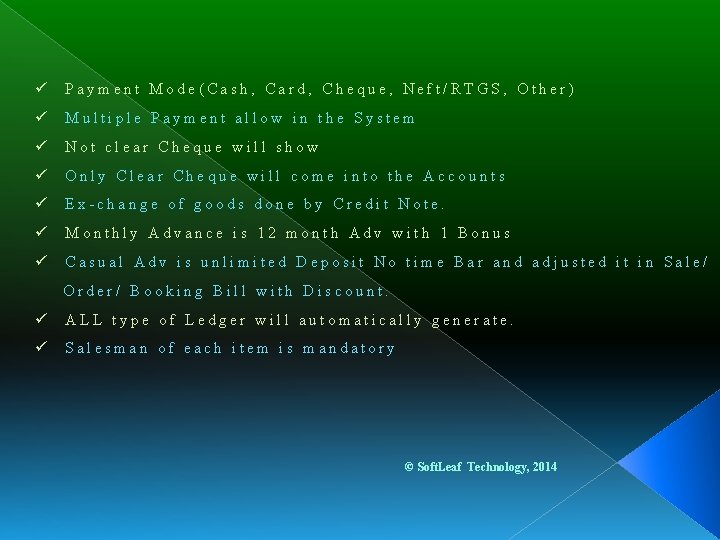 ✓ Payment Mode(Cash, Card, Cheque, Neft/RTGS, Other)

✓ Multiple Payment allow in the System

✓ Not clear Cheque will show

✓ Only Clear Cheque will come into the Accounts

✓ Ex-change of goods done by Credit Note.

✓ Monthly Advance is 12 month Adv with 1 Bonus

✓ Casual Adv is unlimited Deposit No time Bar and adjusted it in Sale/ Order/ Booking Bill with Discount.

✓ ALL type of Ledger will automatically generate.

✓ Salesman of each item is mandatory

© SoftLeaf Technology, 2014